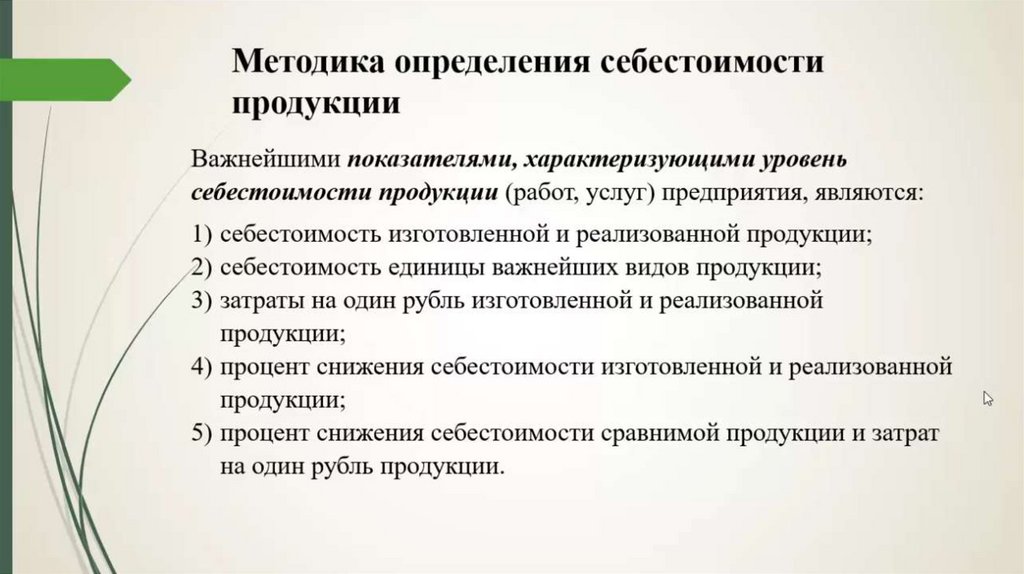 Методика определения себестоимости продукции

Важнейшими показателями, характеризующими уровень себестоимости продукции (работ, услуг) предприятия, являются:

1) себестоимость изготовленной и реализованной продукции;
2) себестоимость единицы важнейших видов продукции;
3) затраты на один рубль изготовленной и реализованной продукции;
4) процент снижения себестоимости изготовленной и реализованной продукции;
5) процент снижения себестоимости сравнимой продукции и затрат на один рубль продукции.